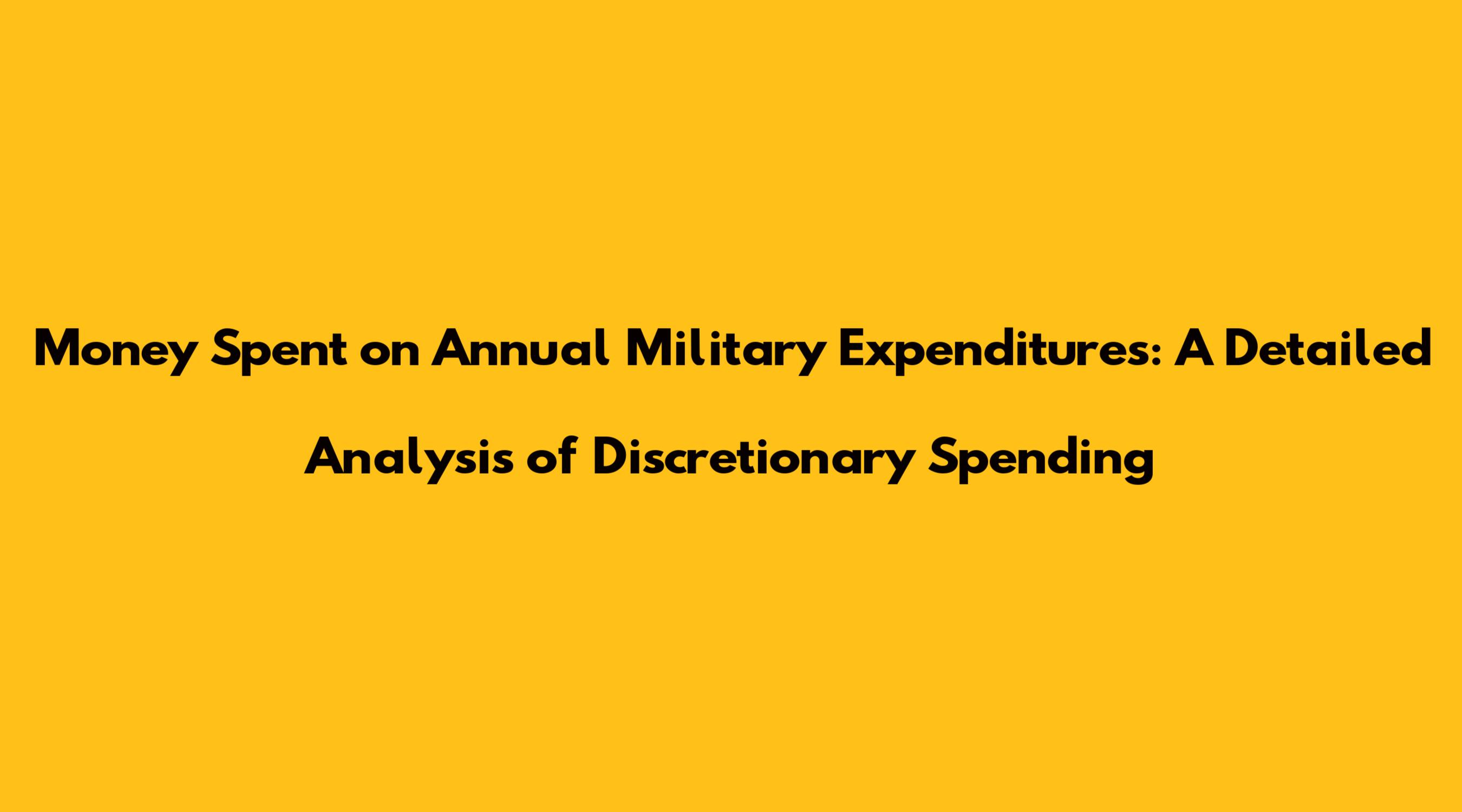 Money Spent on Annual Military Expenditures: A Detailed Analysis of Discretionary Spending